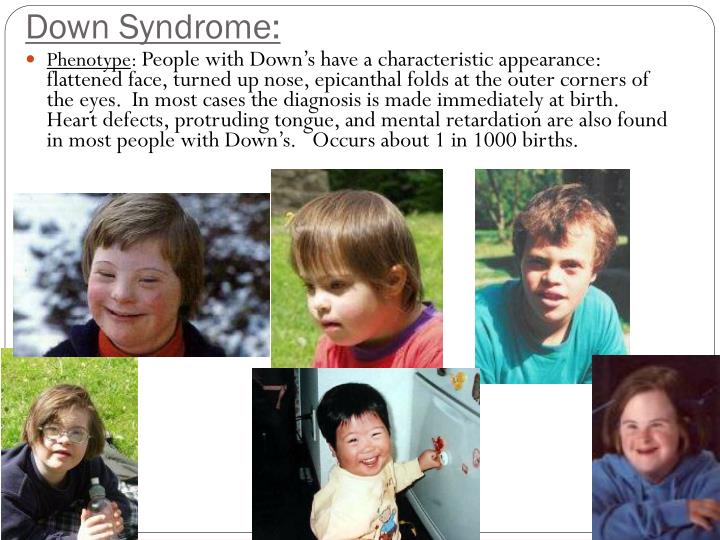 Down Syndrome:

Phenotype: People with Down's have a characteristic appearance: flattened face, turned up nose, epicanthal folds at the outer corners of the eyes. In most cases the diagnosis is made immediately at birth. Heart defects, protruding tongue, and mental retardation are also found in most people with Down's. Occurs about 1 in 1000 births.